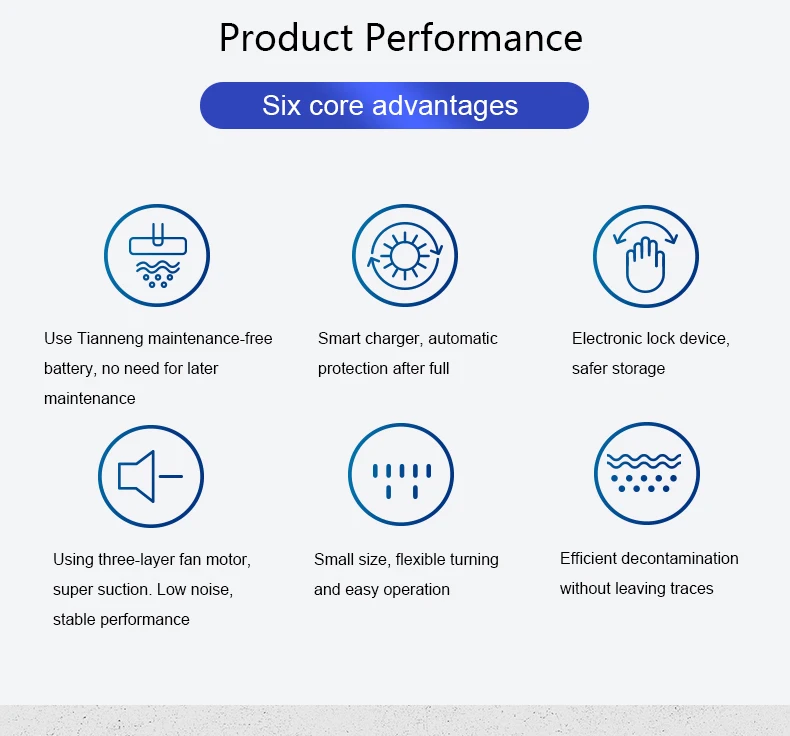 Product Performance

Six core advantages

Use Tianneng maintenance-free battery, no need for later maintenance

Smart charger, automatic protection after full

Electronic lock device, safer storage

Using three-layer fan motor, super suction. Low noise, stable performance

Small size, flexible turning and easy operation

Efficient decontamination without leaving traces